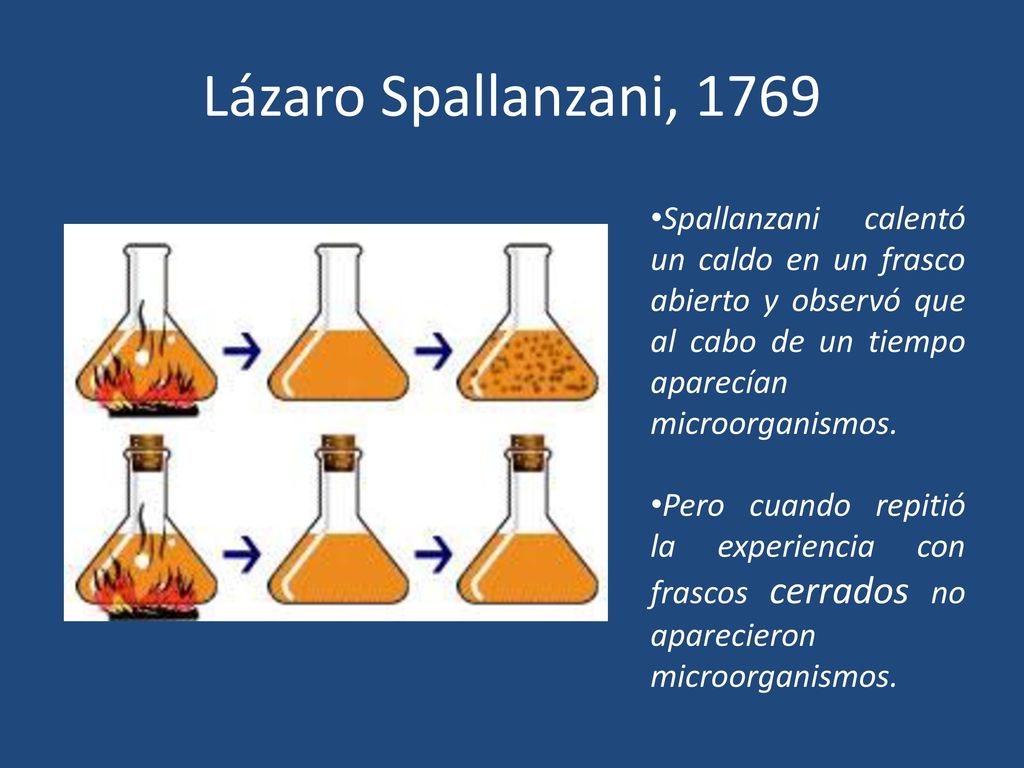 Lázaro Spallanzani, 1769

•Spallanzani calentó un caldo en un frasco abierto y observó que al cabo de un tiempo aparecían microorganismos.

•Pero cuando repitió la experiencia con frascos cerrados no aparecieron microorganismos.